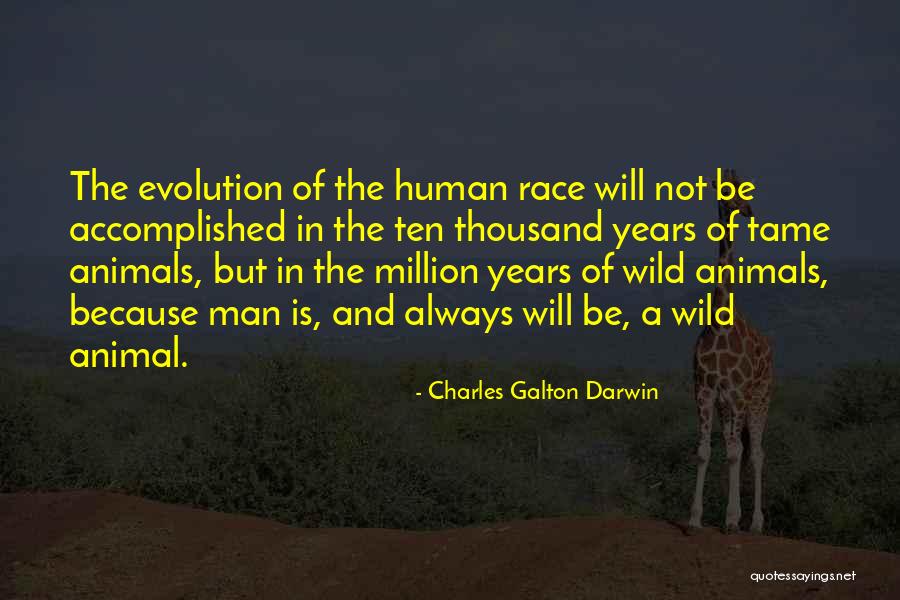 The evolution of the human race will not be accomplished in the ten thousand years of tame animals, but in the million years of wild animals, because man is, and always will be, a wild animal.

- Charles Galton Darwin

quotessayings.net